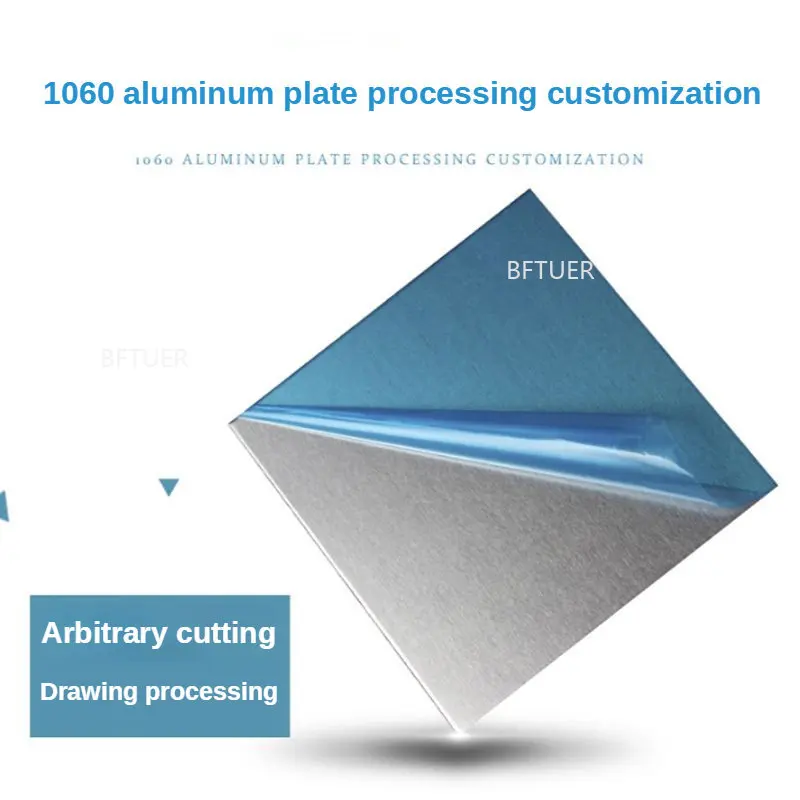 1060 aluminum plate processing customization

1060 ALUMINUM PLATE PROCESSING CUSTOMIZATION

Arbitrary cutting

Drawing processing

BFTUER